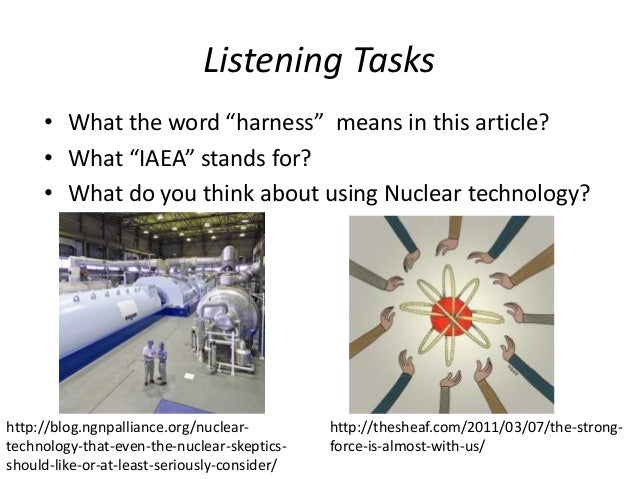 Listening Tasks

• What the word “harness” means in this article?
• What “IAEA” stands for?
• What do you think about using Nuclear technology?

http://blog.ngnpalliance.org/nuclear-technology-that-even-the-nuclear-skeptics-should-like-or-at-least-seriously-consider/

http://thesheaf.com/2011/03/07/the-strong-force-is-almost-with-us/